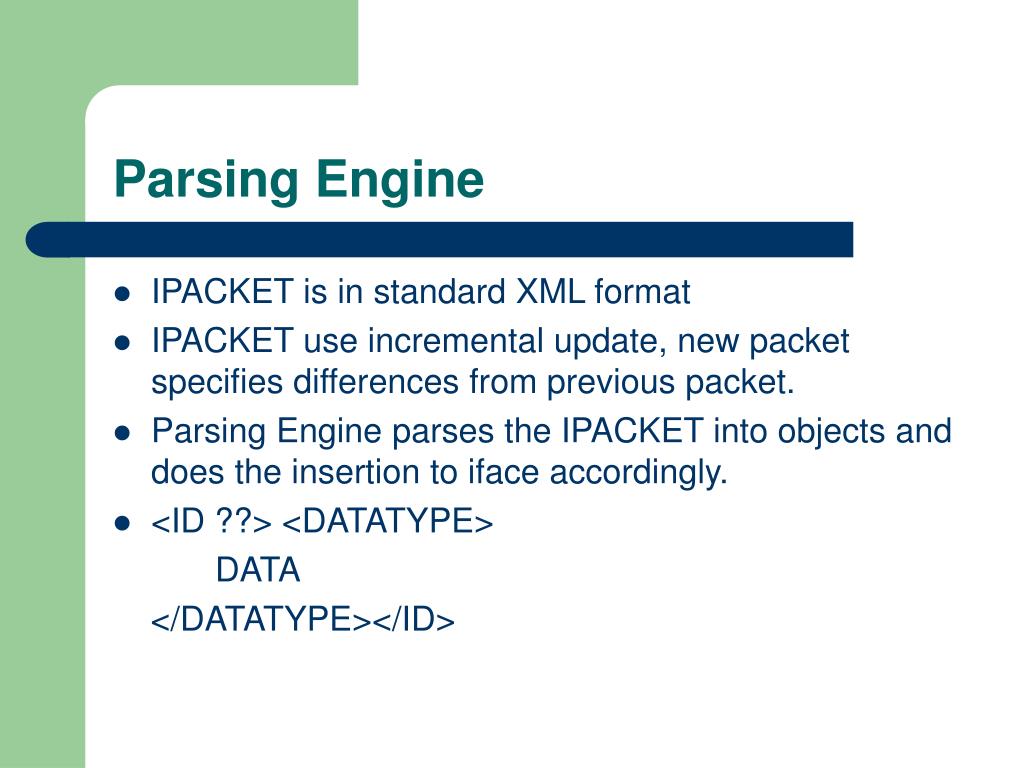 Parsing Engine

- IPACKET is in standard XML format
- IPACKET use incremental update, new packet specifies differences from previous packet.
- Parsing Engine parses the IPACKET into objects and does the insertion to iface accordingly.
- <ID ??> <DATATYPE>
DATA
</DATATYPE></ID>